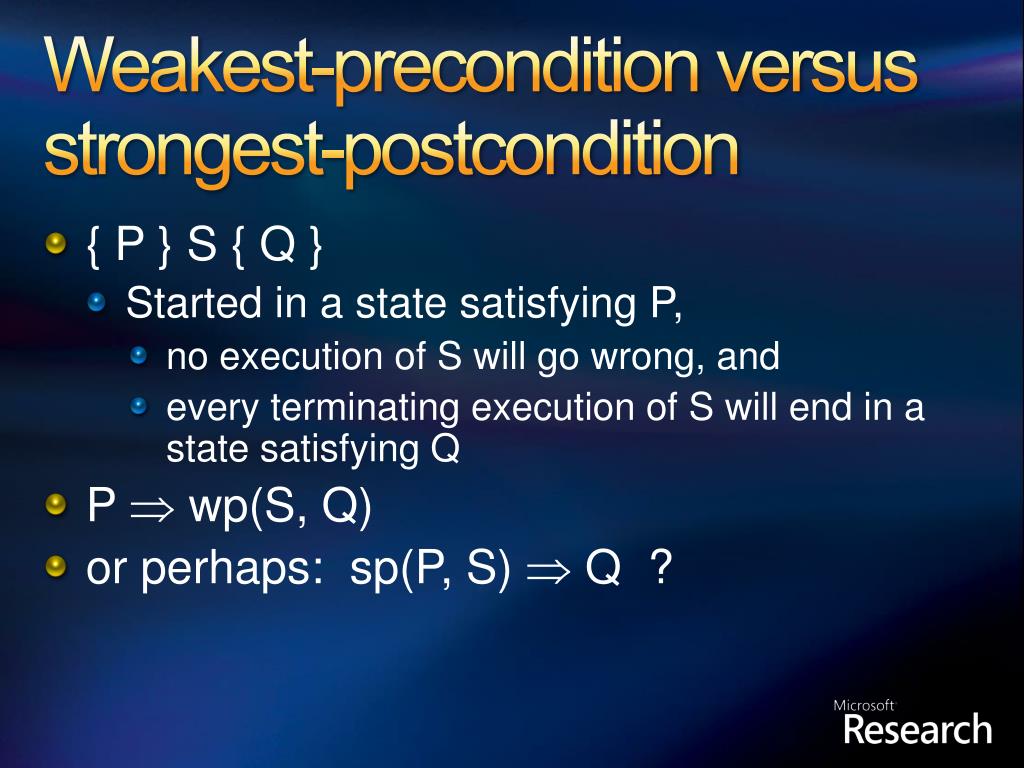 Weakest-precondition versus strongest-postcondition

{ P } S { Q }

Started in a state satisfying P,

no execution of S will go wrong, and

every terminating execution of S will end in a state satisfying Q

P $\Rightarrow$ wp(S, Q)

or perhaps: sp(P, S) $\Rightarrow$ Q ?

Microsoft Research